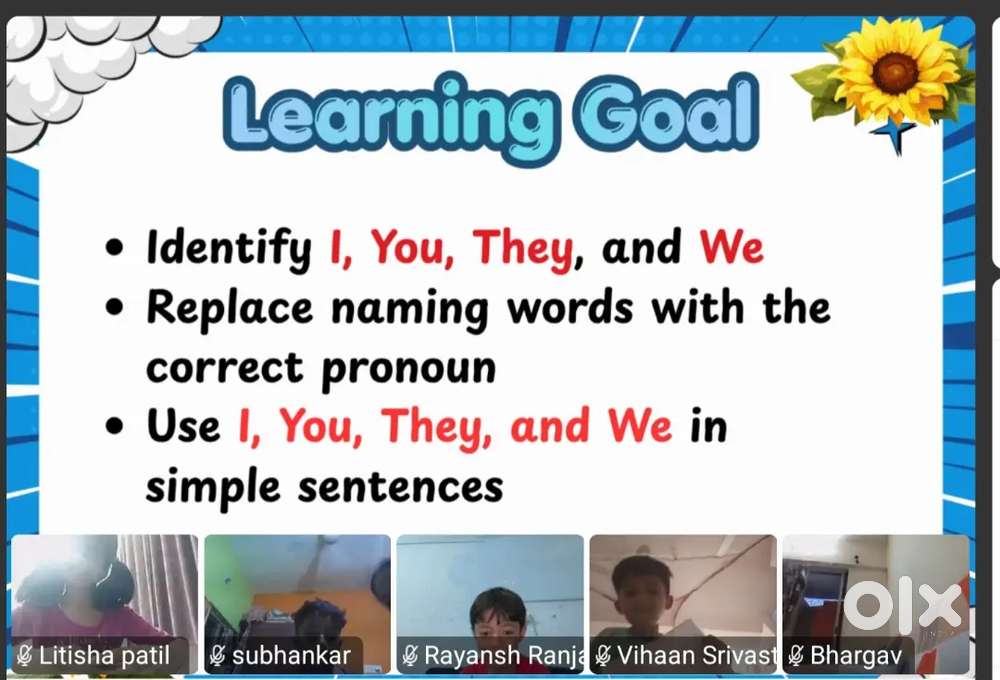 Learning Goal

• Identify I, You, They, and We
• Replace naming words with the correct pronoun
• Use I, You, They, and We in simple sentences

Litisha patil
subhankar
Rayansh Ranja
Vihaan Srivast
Bhargav
OLX